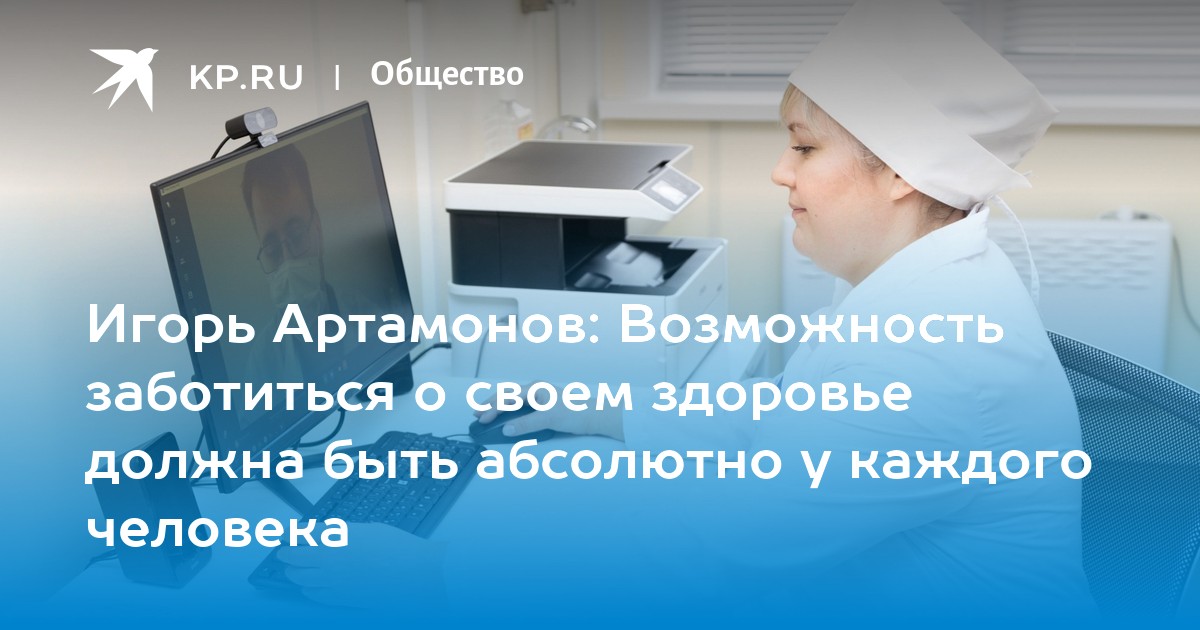 KP.RU | Общество

Игорь Артамонов: Возможность заботиться о своем здоровье должна быть абсолютно у каждого человека